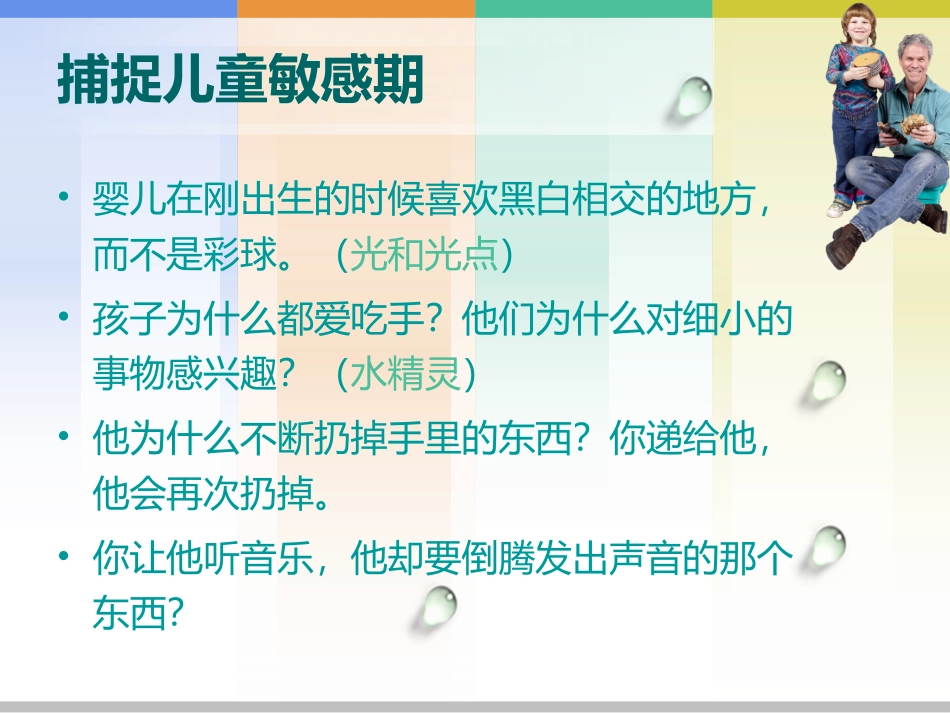 捕捉儿童敏感期

• 婴儿在刚出生的时候喜欢黑白相交的地方，而不是彩球。（光和光点）

• 孩子为什么都爱吃手？他们为什么对细小的事物感兴趣？（水精灵）

• 他为什么不断扔掉手里的东西？你递给他，他会再次扔掉。

• 你让他听音乐，他却要倒腾发出声音的那个东西？